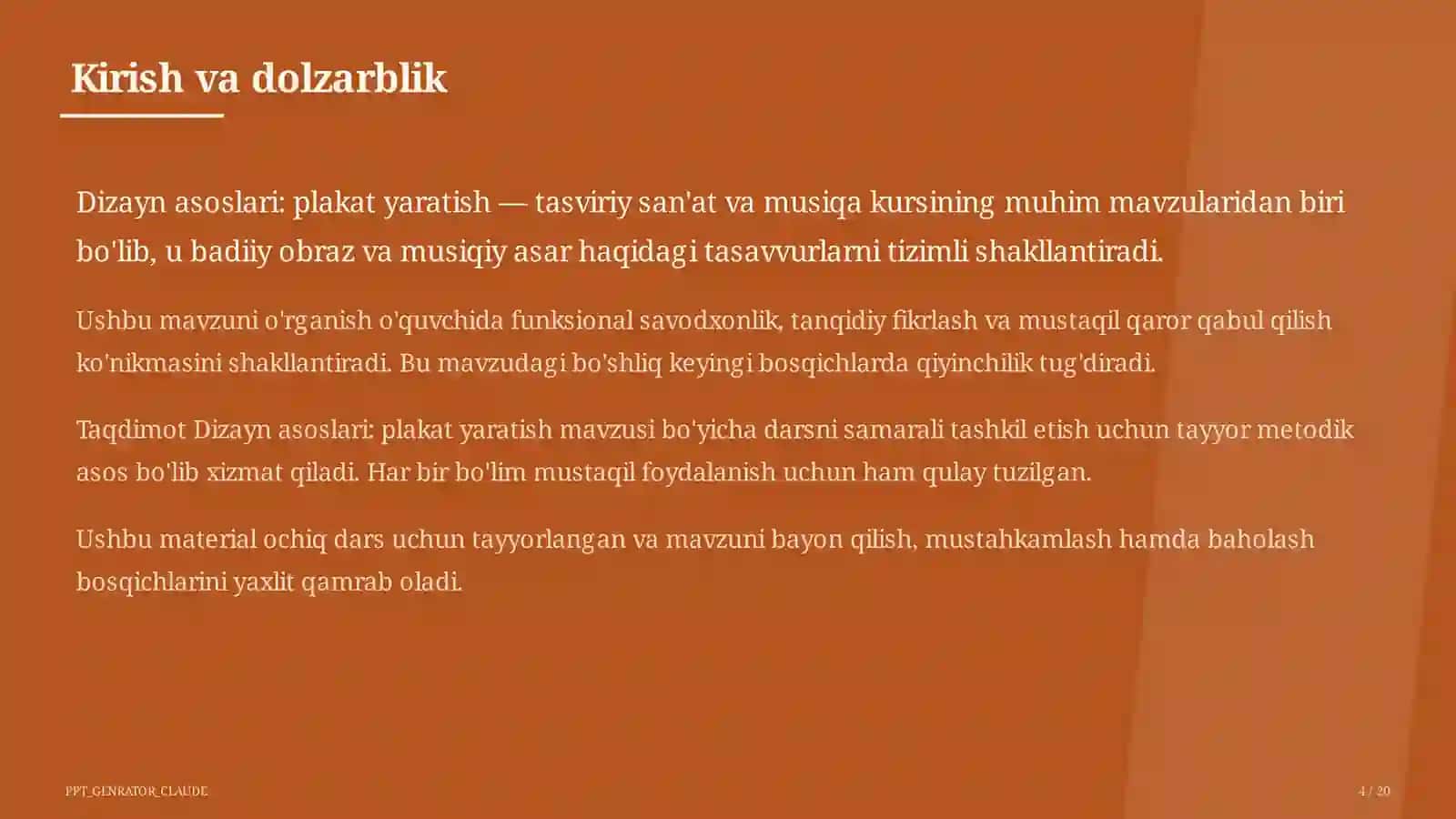 Kirish va dolzarblik

Dizayn asoslari: plakat yaratish — tasviriy san'at va musiqa kursining muhim mavzularidan biri bo'lib, u badiiy obraz va musiqiy asar haqidagi tasavvurlarni tizimli shakllantiradi.

Ushbu mavzuni o'rganish o'quvchida funksional savodxonlik, tanqidiy fikrlash va mustaqil qaror qabul qilish ko'nikmasini shakllantiradi. Bu mavzudagi bo'shliq keyingi bosqichlarda qiyinchilik tug'diradi.

Taqdimot Dizayn asoslari: plakat yaratish mavzusi bo'yicha darsni samarali tashkil etish uchun tayyor metodik asos bo'lib xizmat qiladi. Har bir bo'lim mustaqil foydalanish uchun ham qulay tuzilgan.

Ushbu material ochiq dars uchun tayyorlangan va mavzuni bayon qilish, mustahkamlash hamda baholash bosqichlarini yaxlit qamrab oladi.

PPT_GENRATOR_CLAUDE

4 / 20